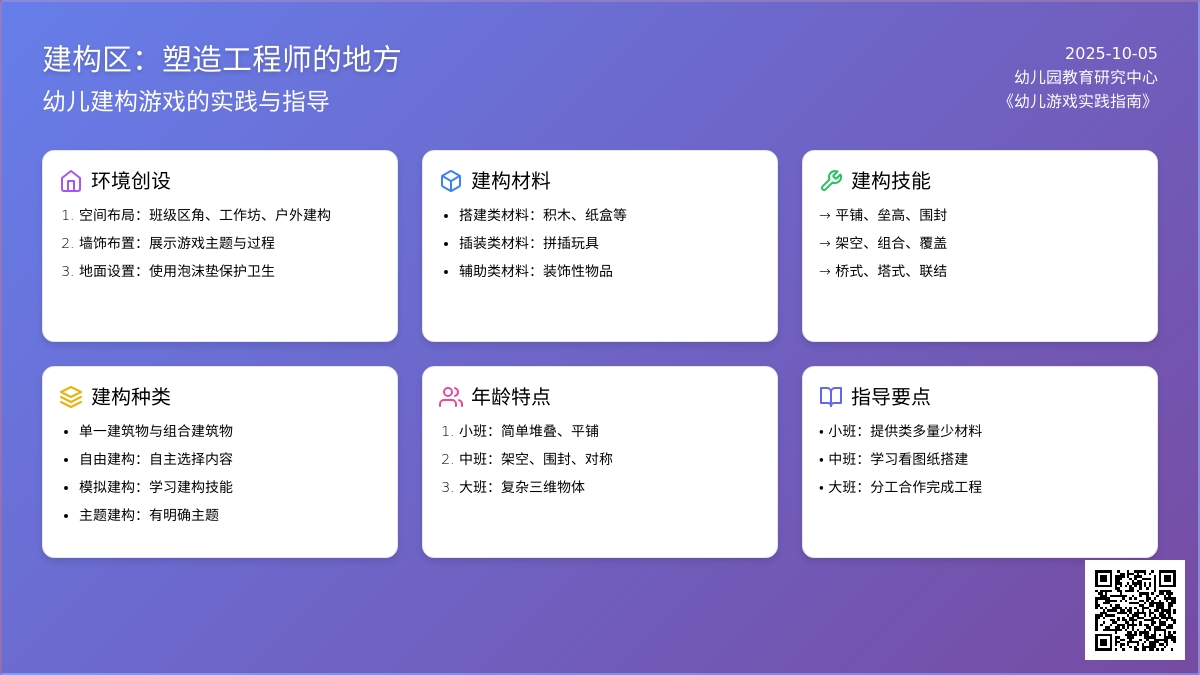 建构区：塑造工程师的地方
幼儿建构游戏的实践与指导

2025-10-05
幼儿园教育研究中心
《幼儿游戏实践指南》

环境创设
1. 空间布局：班级区角、工作坊、户外建构
2. 墙饰布置：展示游戏主题与过程
3. 地面设置：使用泡沫垫保护卫生

建构材料
• 搭建类材料：积木、纸盒等
• 插装类材料：拼插玩具
• 辅助类材料：装饰性物品

建构技能
→ 平铺、垒高、围封
→ 架空、组合、覆盖
→ 桥式、塔式、联结

建构种类
• 单一建筑物与组合建筑物
• 自由建构：自主选择内容
• 模拟建构：学习建构技能
• 主题建构：有明确主题

年龄特点
1. 小班：简单堆叠、平铺
2. 中班：架空、围封、对称
3. 大班：复杂三维物体

指导要点
• 小班：提供类多量少材料
• 中班：学习看图纸搭建
• 大班：分工合作完成工程